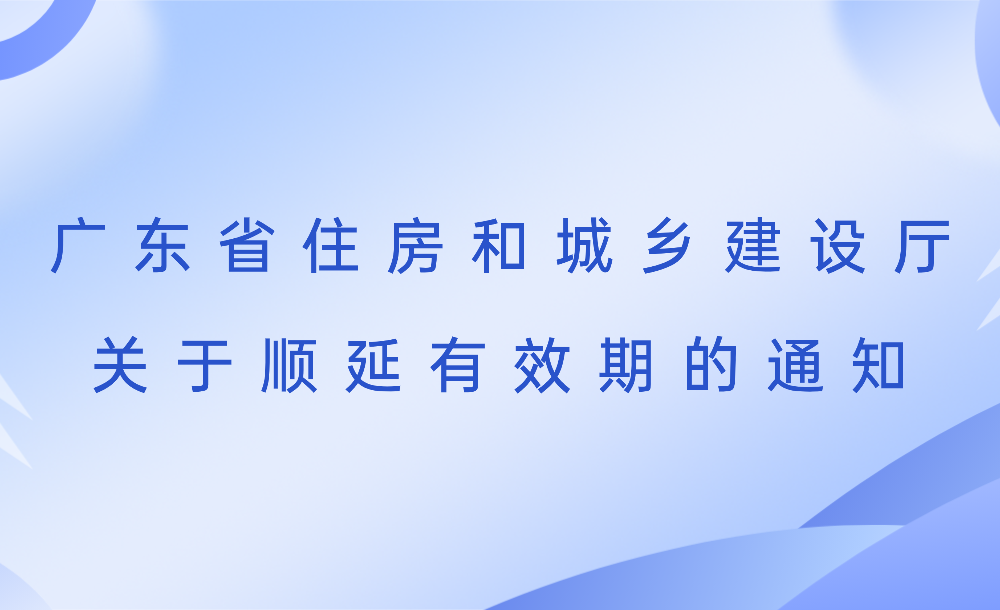 广东省住房和城乡建设厅
关于顺延有效期的通知